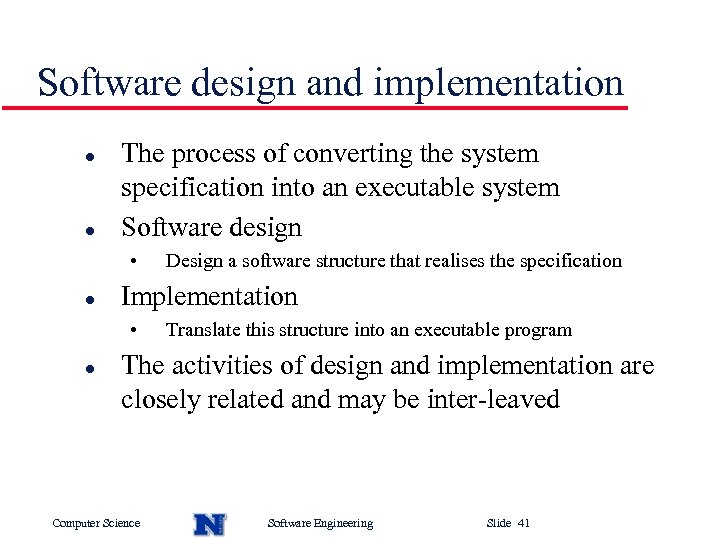 Software design and implementation

- The process of converting the system specification into an executable system
- Software design
  - Design a software structure that realises the specification
- Implementation
  - Translate this structure into an executable program
- The activities of design and implementation are closely related and may be inter-leaved

Computer Science N Software Engineering Slide 41